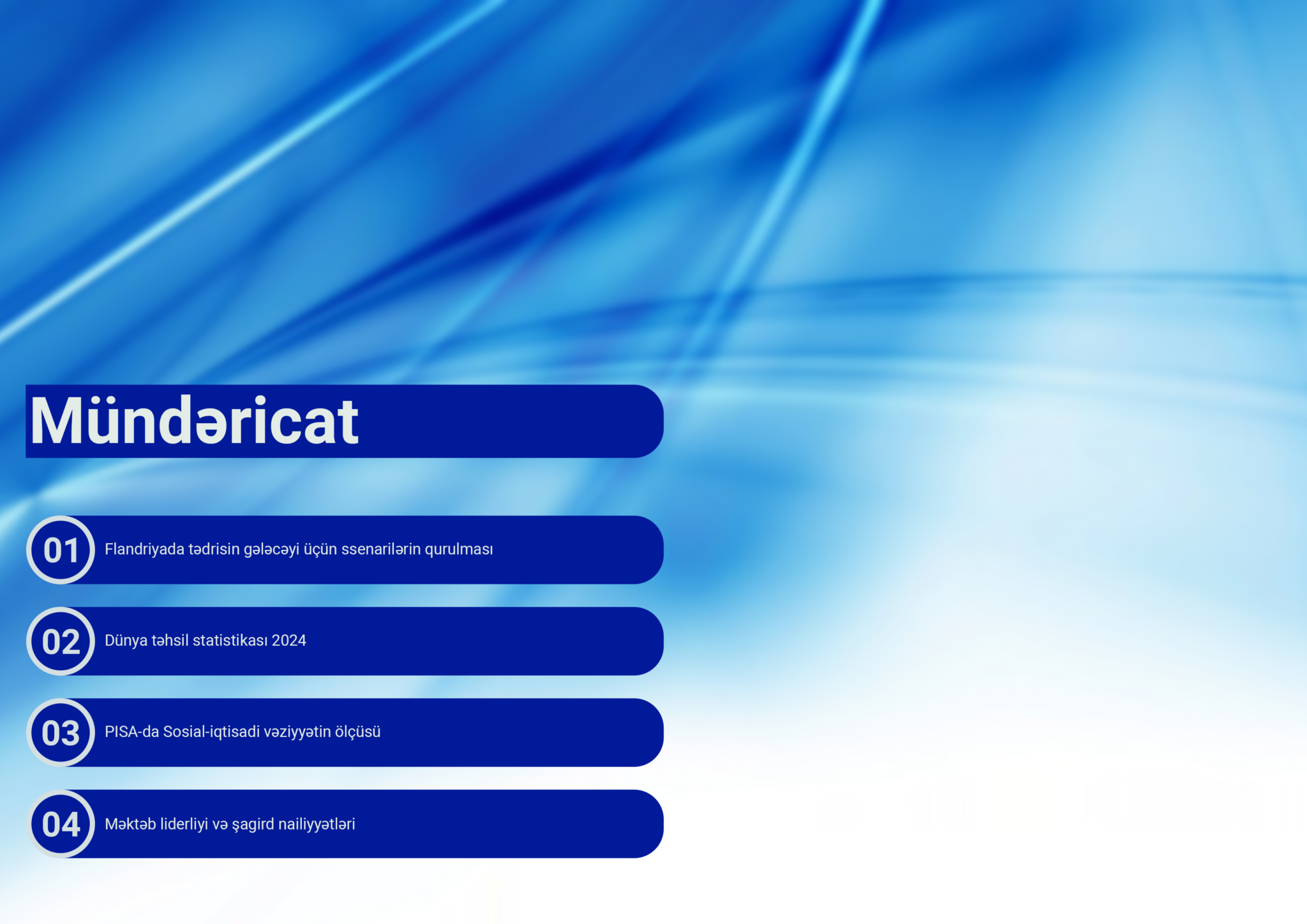 Mündəricat

01 Flandriyada tədrisin gələcəyi üçün ssenarilərin qurulması

02 Dünya təhsil statistikası 2024

03 PISA-da Sosial-iqtisadi vəziyyətin ölçüsü

04 Məktəb liderliyi və şagird nailiyyətləri